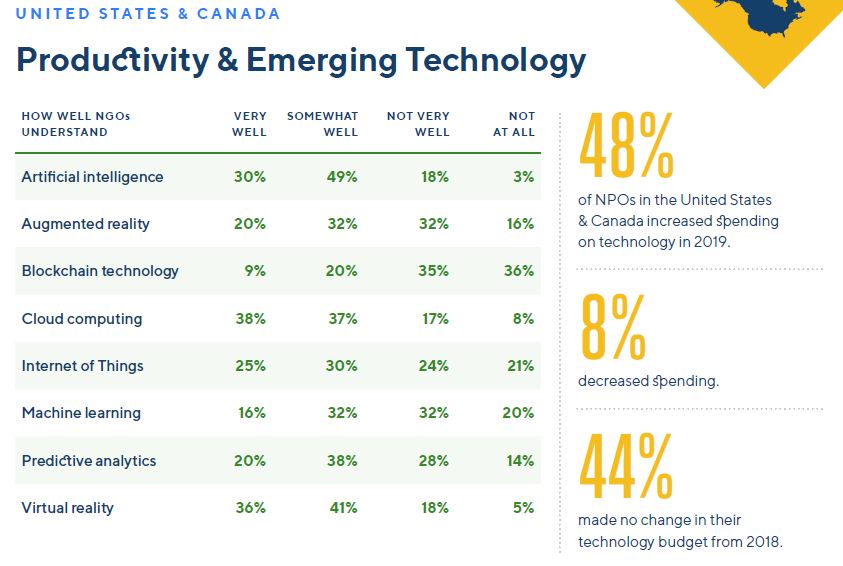 UNITED STATES & CANADA

Productivity & Emerging Technology

| HOW WELL NGOs UNDERSTAND | VERY WELL | SOMEWHAT WELL | NOT VERY WELL | NOT AT ALL |
|---|---|---|---|---|
| Artificial intelligence | 30% | 49% | 18% | 3% |
| Augmented reality | 20% | 32% | 32% | 16% |
| Blockchain technology | 9% | 20% | 35% | 36% |
| Cloud computing | 38% | 37% | 17% | 8% |
| Internet of Things | 25% | 30% | 24% | 21% |
| Machine learning | 16% | 32% | 32% | 20% |
| Predictive analytics | 20% | 38% | 28% | 14% |
| Virtual reality | 36% | 41% | 18% | 5% |

48%
of NPOs in the United States & Canada increased spending on technology in 2019.

8%
decreased spending.

44%
made no change in their technology budget from 2018.